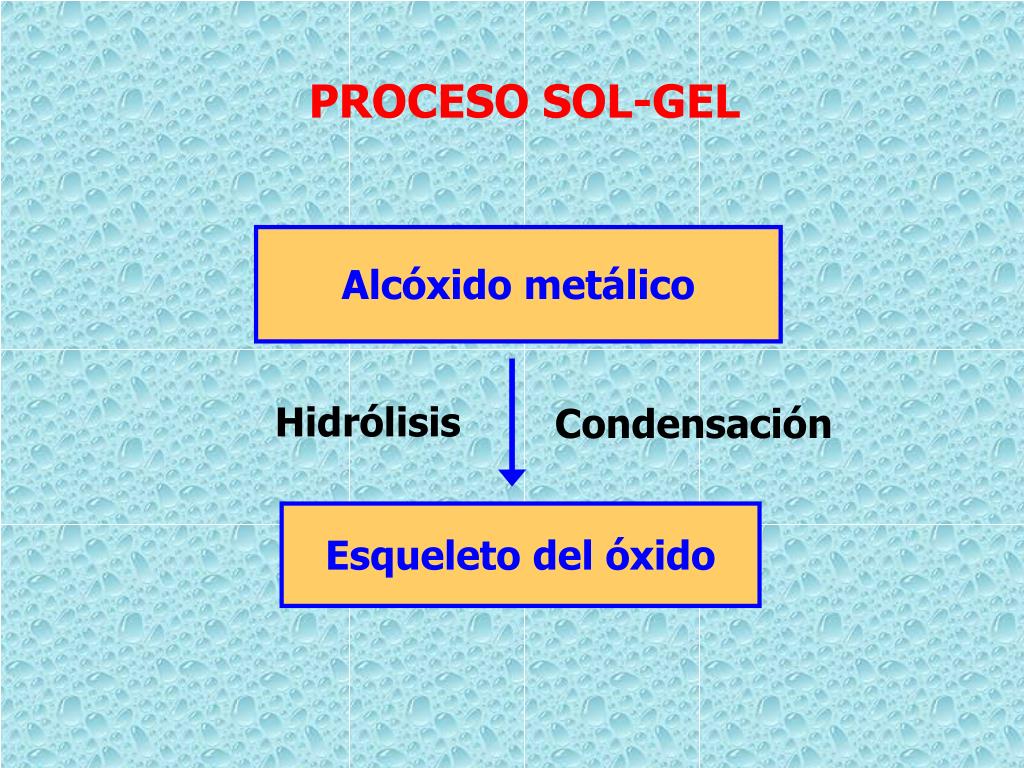 PROCESO SOL-GEL

Alcóxido metálico

Hidrólisis

Condensación

Esqueleto del óxido